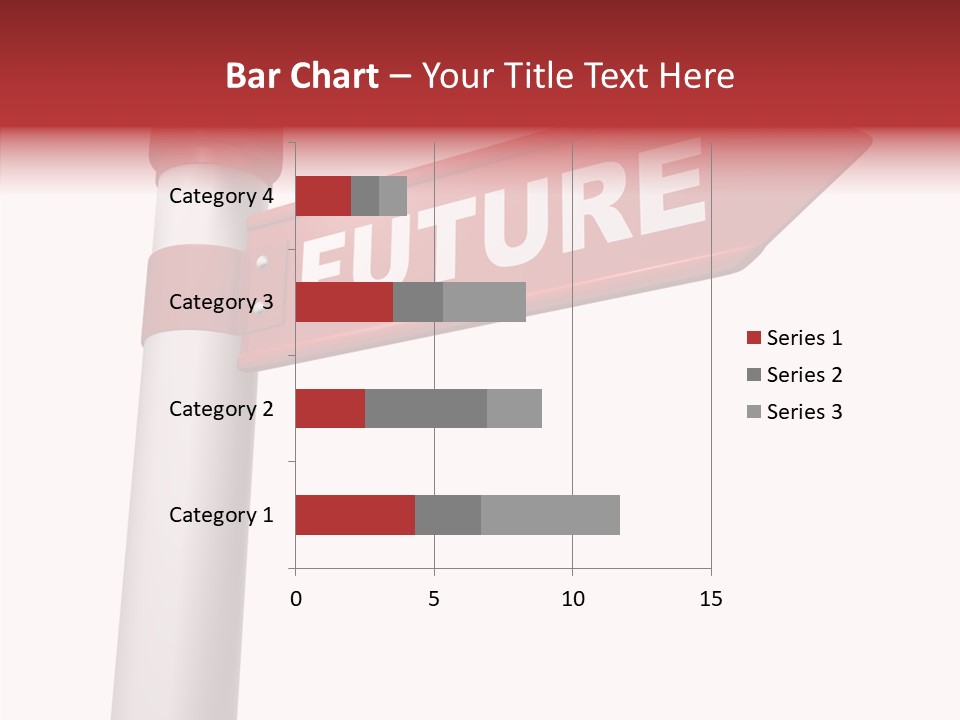 Bar Chart – Your Title Text Here

FUTURE

Category 4
Category 3
Category 2
Category 1

0 5 10 15

Series 1
Series 2
Series 3